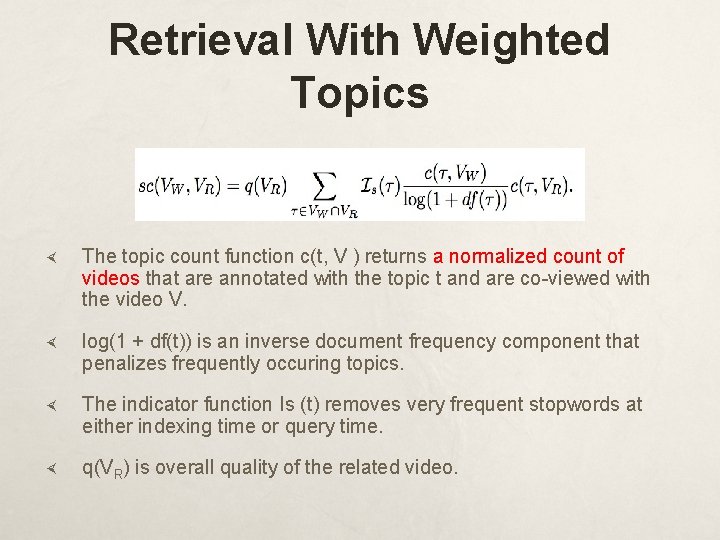 Retrieval With Weighted Topics

$sc(V_W, V_R) = q(V_R) \sum_{\tau \in V_W \cap V_R} \mathcal{I}_s(\tau) \frac{c(\tau, V_W)}{\log(1 + df(\tau))} c(\tau, V_R).$

The topic count function c(t, V ) returns a normalized count of videos that are annotated with the topic t and are co-viewed with the video V.

log(1 + df(t)) is an inverse document frequency component that penalizes frequently occuring topics.

The indicator function Is (t) removes very frequent stopwords at either indexing time or query time.

q($V_R$) is overall quality of the related video.